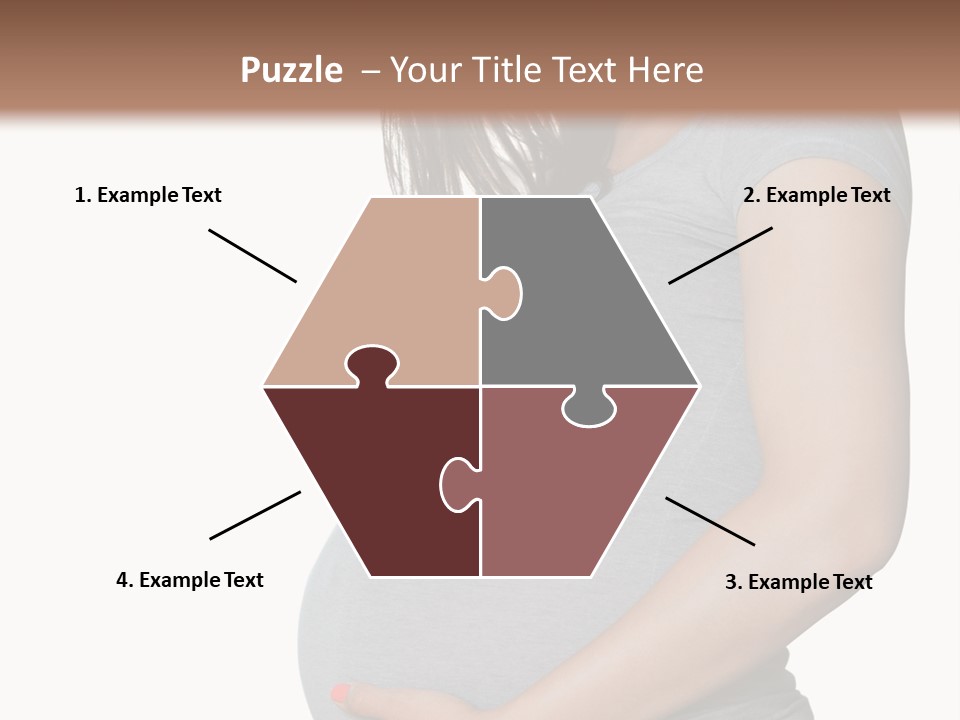 Puzzle – Your Title Text Here

1. Example Text

2. Example Text

4. Example Text

3. Example Text